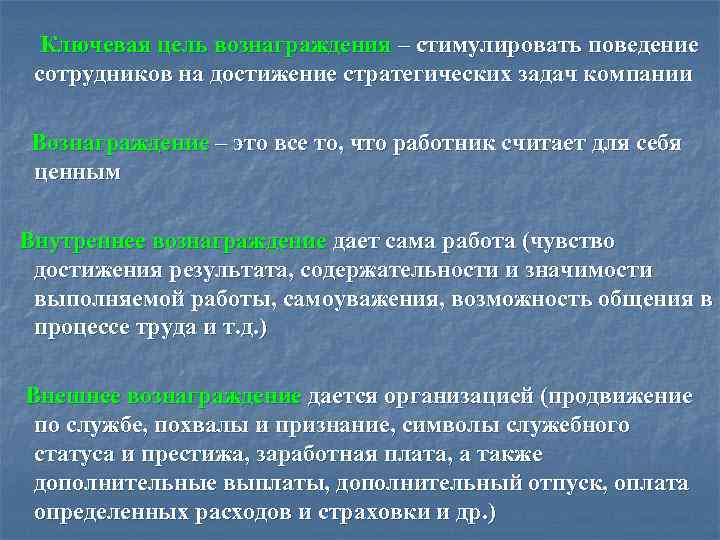 Ключевая цель вознаграждения – стимулировать поведение сотрудников на достижение стратегических задач компании

Вознаграждение – это все то, что работник считает для себя ценным

Внутреннее вознаграждение дает сама работа (чувство достижения результата, содержательности и значимости выполняемой работы, самоуважения, возможность общения в процессе труда и т.д.)

Внешнее вознаграждение дается организацией (продвижение по службе, похвалы и признание, символы служебного статуса и престижа, заработная плата, а также дополнительные выплаты, дополнительный отпуск, оплата определенных расходов и страховки и др.)